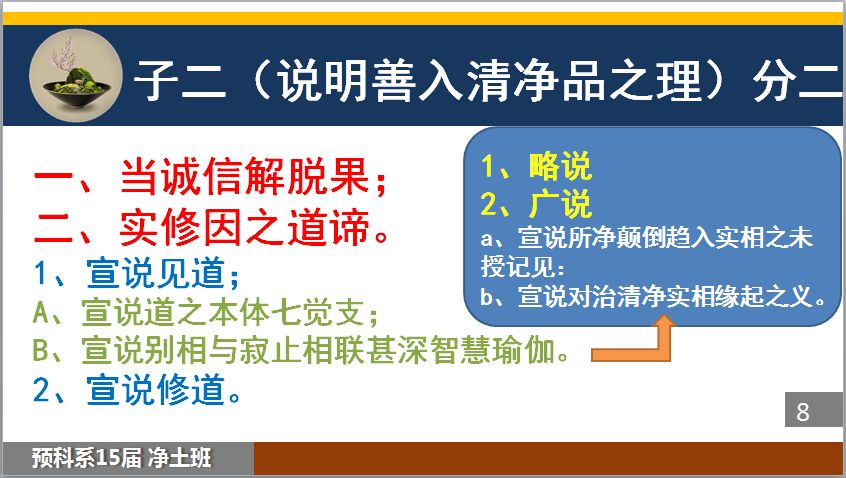 子二（说明善入清净品之理）分二

一、当诚信解脱果；
二、实修因之道谛。
1、宣说见道；
A、宣说道之本体七觉支；
B、宣说别相与寂止相联甚深智慧瑜伽。
2、宣说修道。

1、略说
2、广说
a、宣说所净颠倒趋入实相之未授记见：
b、宣说对治清净实相缘起之义。

8

预科系15届 净土班